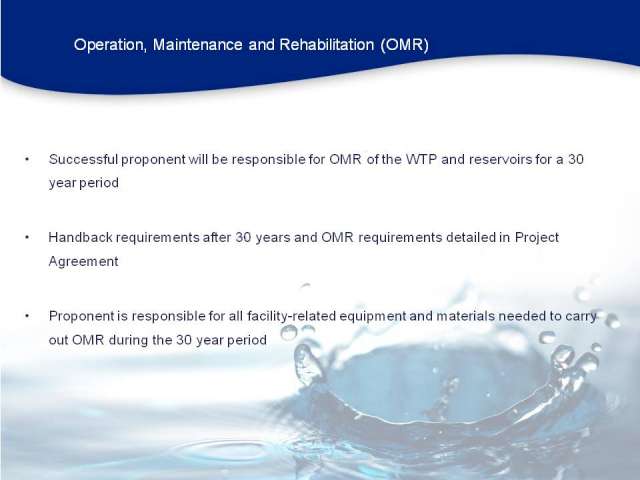 Operation, Maintenance and Rehabilitation (OMR)

• Successful proponent will be responsible for OMR of the WTP and reservoirs for a 30 year period

• Handback requirements after 30 years and OMR requirements detailed in Project Agreement

• Proponent is responsible for all facility-related equipment and materials needed to carry out OMR during the 30 year period